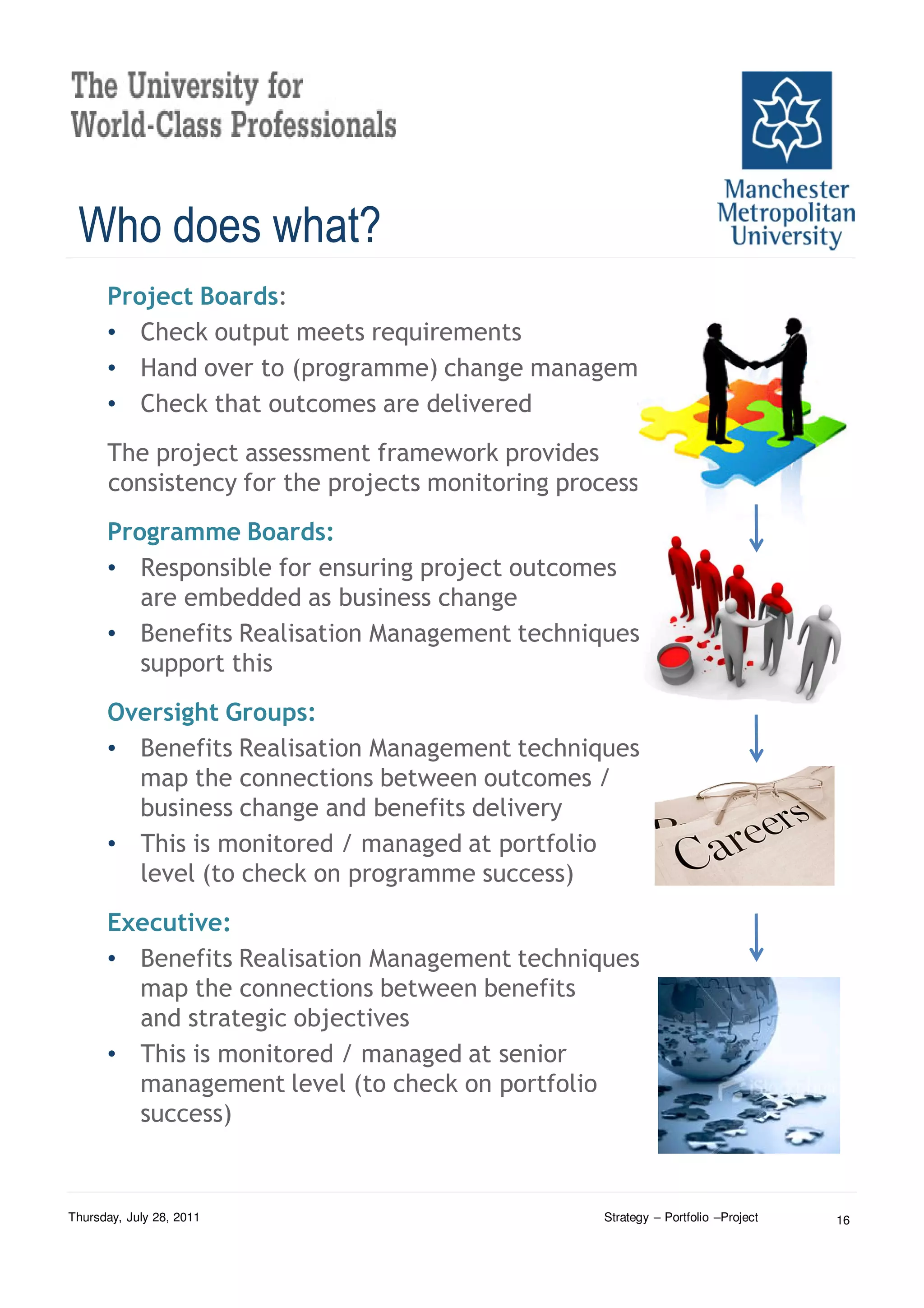 The University for
World-Class Professionals

Manchester Metropolitan University

Who does what?

Project Boards:
• Check output meets requirements
• Hand over to (programme) change managem
• Check that outcomes are delivered

The project assessment framework provides consistency for the projects monitoring process

Programme Boards:
• Responsible for ensuring project outcomes are embedded as business change
• Benefits Realisation Management techniques support this

Oversight Groups:
• Benefits Realisation Management techniques map the connections between outcomes / business change and benefits delivery
• This is monitored / managed at portfolio level (to check on programme success)

Executive:
• Benefits Realisation Management techniques map the connections between benefits and strategic objectives
• This is monitored / managed at senior management level (to check on portfolio success)

Careers

Thursday, July 28, 2011
Strategy – Portfolio –Project
16